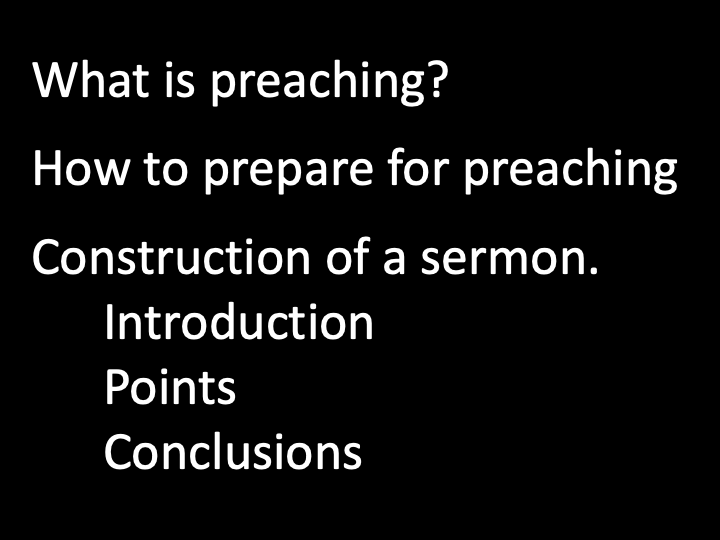 What is preaching?

How to prepare for preaching

Construction of a sermon.

Introduction
Points
Conclusions